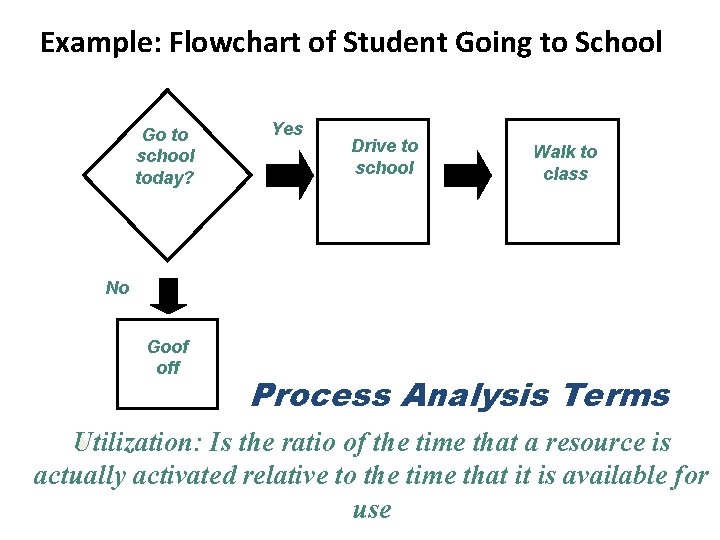 Example: Flowchart of Student Going to School

Go to school today?

Yes

Drive to school

Walk to class

No

Goof off

Process Analysis Terms

Utilization: Is the ratio of the time that a resource is actually activated relative to the time that it is available for use